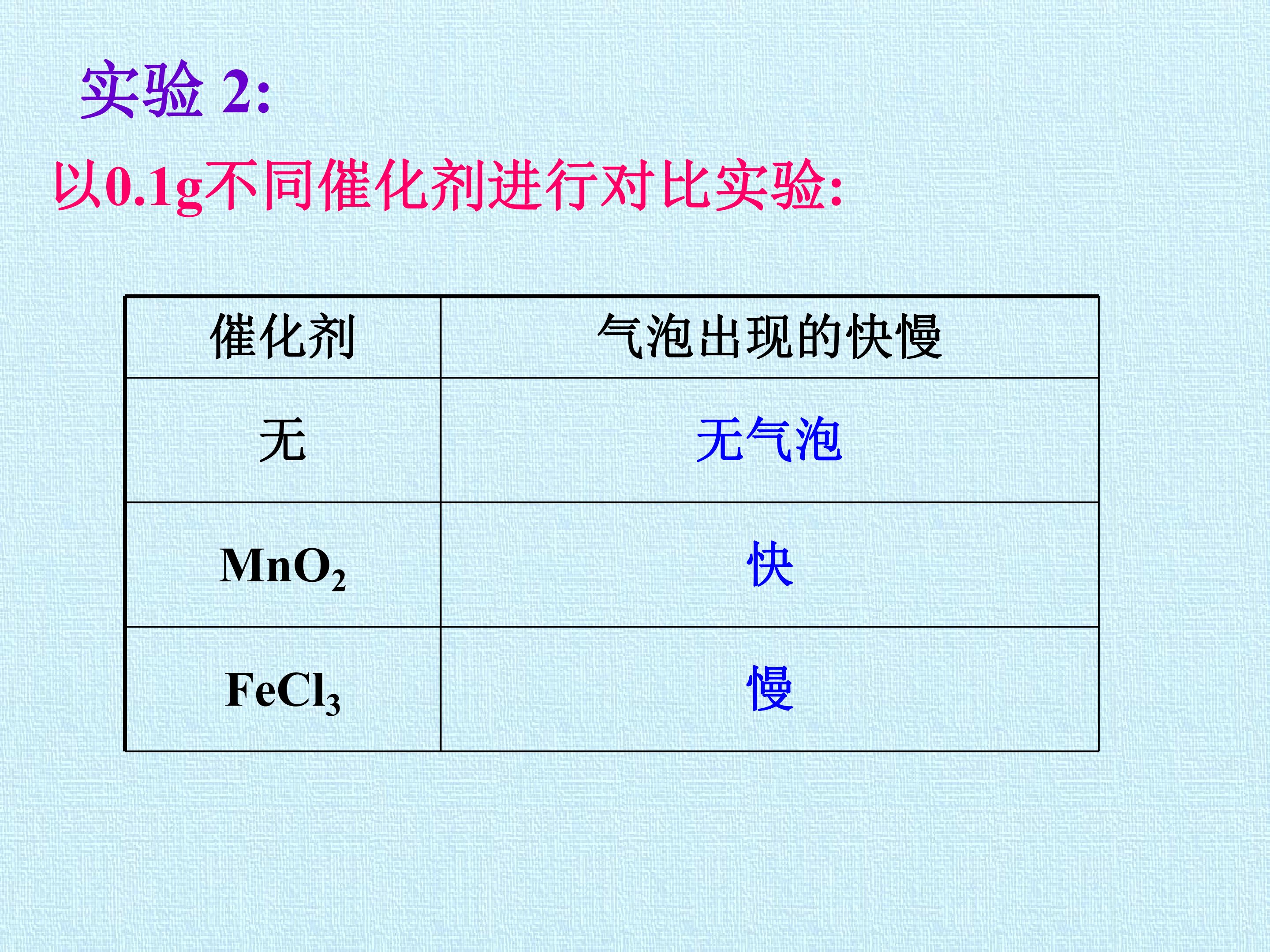 实验2:

以0.1g不同催化剂进行对比实验:

| 催化剂 | 气泡出现的快慢 |
|---|---|
| 无 | 无气泡 |
| $MnO_2$ | 快 |
| $FeCl_3$ | 慢 |